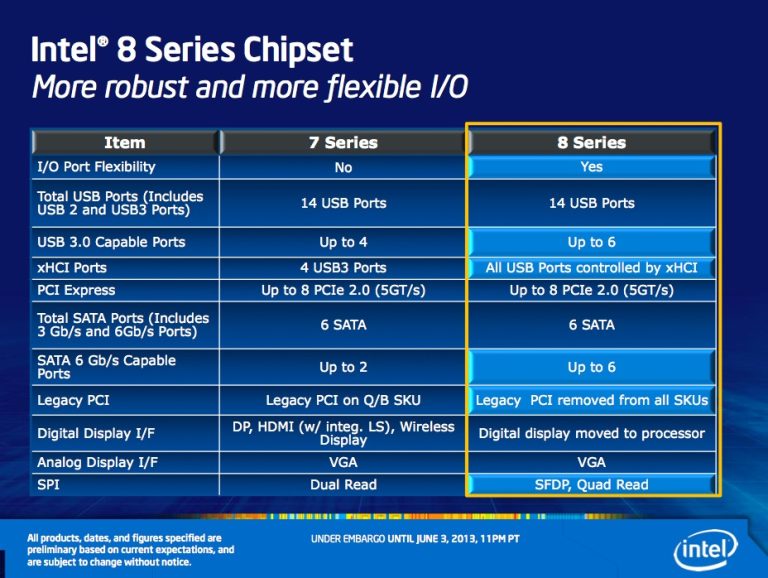 Intel® 8 Series Chipset
More robust and more flexible I/O

| Item | 7 Series | 8 Series |
|---|---|---|
| I/O Port Flexibility | No | Yes |
| Total USB Ports (Includes USB 2 and USB3 Ports) | 14 USB Ports | 14 USB Ports |
| USB 3.0 Capable Ports | Up to 4 | Up to 6 |
| xHCI Ports | 4 USB3 Ports | All USB Ports controlled by xHCI |
| PCI Express | Up to 8 PCIe 2.0 (5GT/s) | Up to 8 PCIe 2.0 (5GT/s) |
| Total SATA Ports (Includes 3 Gb/s and 6Gb/s Ports) | 6 SATA | 6 SATA |
| SATA 6 Gb/s Capable Ports | Up to 2 | Up to 6 |
| Legacy PCI | Legacy PCI on Q/B SKU | Legacy PCI removed from all SKUs |
| Digital Display I/F | DP, HDMI (w/ integ. LS), Wireless Display | Digital display moved to processor |
| Analog Display I/F | VGA | VGA |
| SPI | Dual Read | SFDP, Quad Read |

All products, dates, and figures specified are preliminary based on current expectations, and are subject to change without notice.

UNDER EMBARGO UNTIL JUNE 3, 2013, 11PM PT

intel